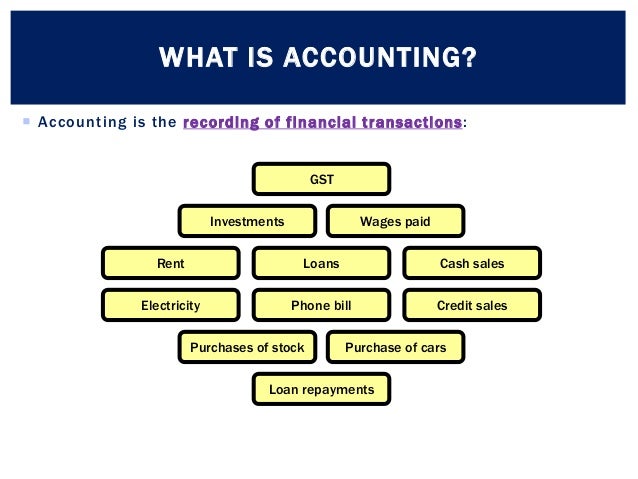 WHAT IS ACCOUNTING?

Accounting is the recording of financial transactions:

GST

Investments

Wages paid

Rent

Loans

Cash sales

Electricity

Phone bill

Credit sales

Purchases of stock

Purchase of cars

Loan repayments